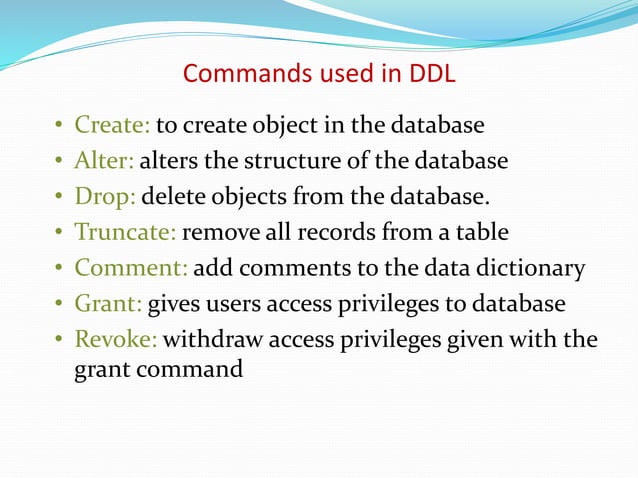 Commands used in DDL

• Create: to create object in the database
• Alter: alters the structure of the database
• Drop: delete objects from the database.
• Truncate: remove all records from a table
• Comment: add comments to the data dictionary
• Grant: gives users access privileges to database
• Revoke: withdraw access privileges given with the grant command